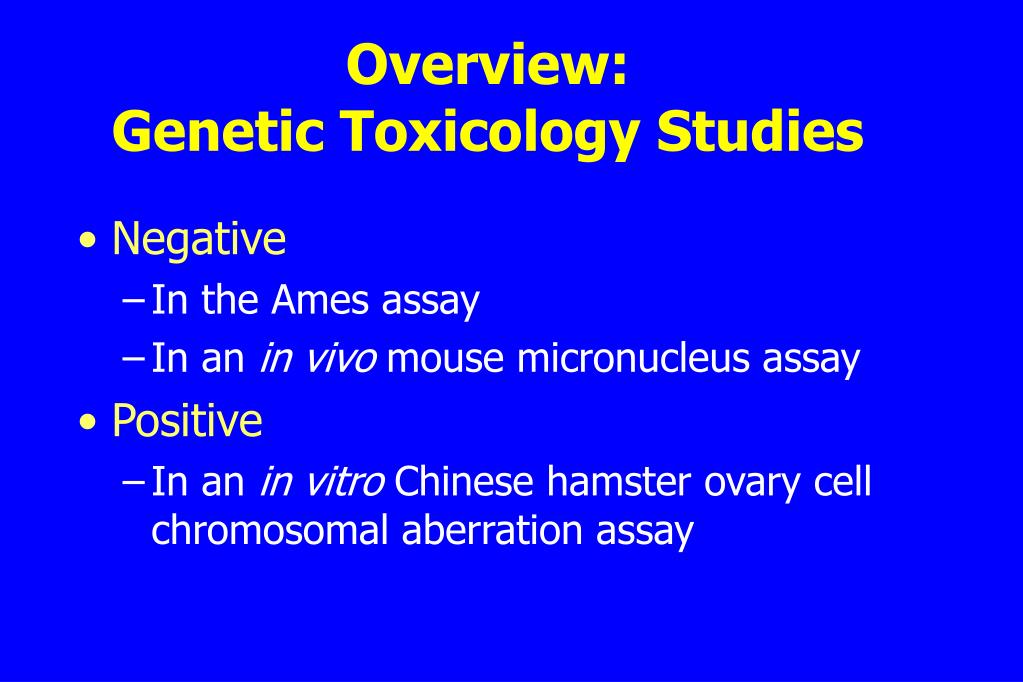 Overview:
Genetic Toxicology Studies

• Negative
– In the Ames assay
– In an in vivo mouse micronucleus assay
• Positive
– In an in vitro Chinese hamster ovary cell chromosomal aberration assay